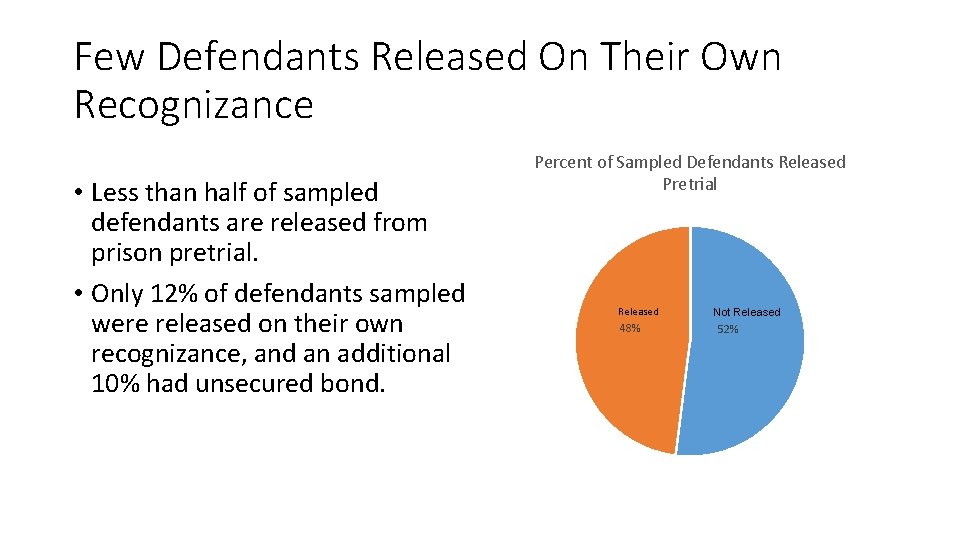 Few Defendants Released On Their Own Recognizance

• Less than half of sampled defendants are released from prison pretrial.
• Only 12% of defendants sampled were released on their own recognizance, and an additional 10% had unsecured bond.

Percent of Sampled Defendants Released Pretrial

Released 48%

Not Released 52%